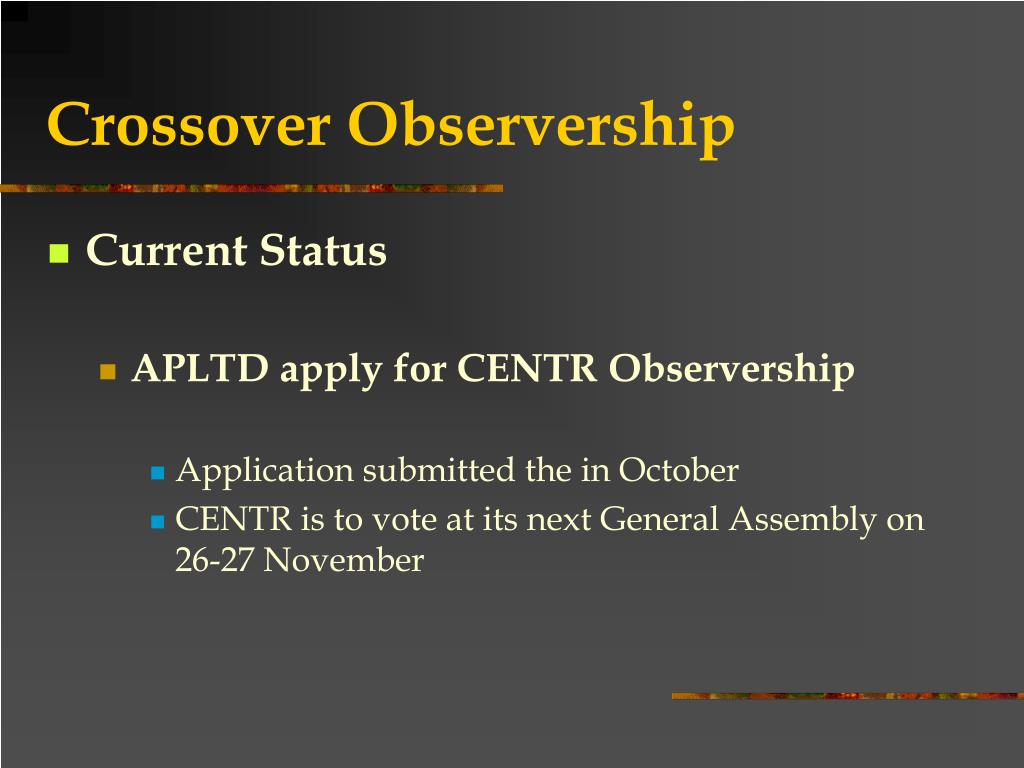 Crossover Observership

Current Status

APLTD apply for CENTR Observership

Application submitted the in October

CENTR is to vote at its next General Assembly on 26-27 November